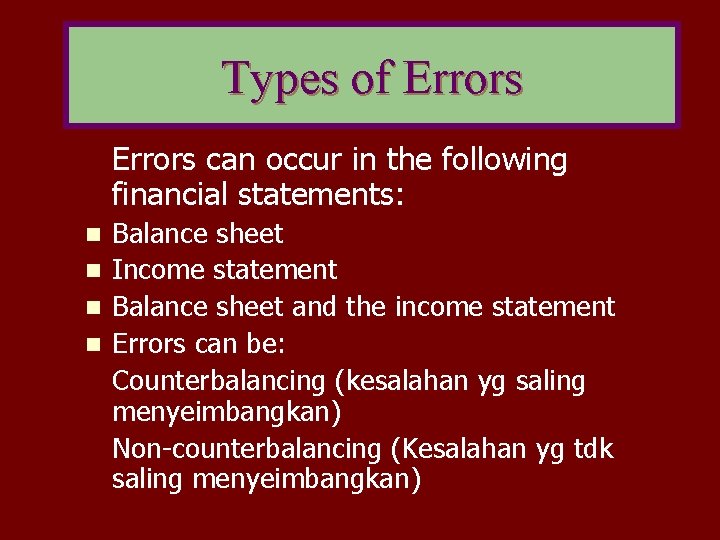 Types of Errors

Errors can occur in the following financial statements:

- Balance sheet
- Income statement
- Balance sheet and the income statement
- Errors can be:

Counterbalancing (kesalahan yg saling menyeimbangkan)

Non-counterbalancing (Kesalahan yg tdk saling menyeimbangkan)